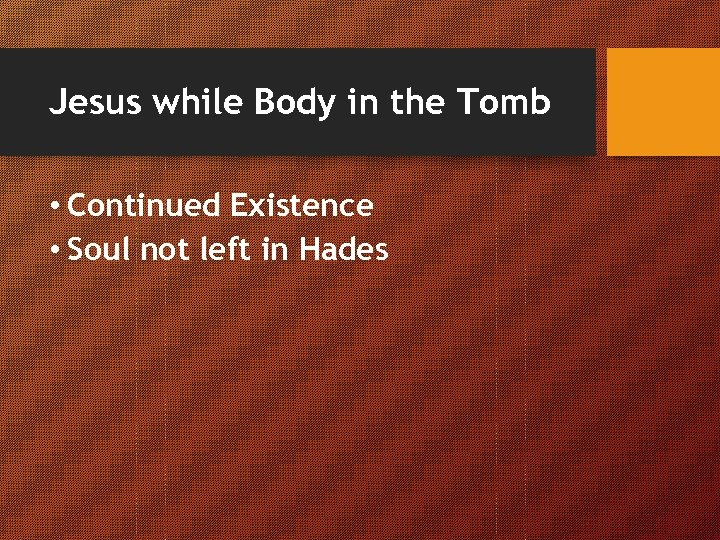 Jesus while Body in the Tomb

• Continued Existence
• Soul not left in Hades